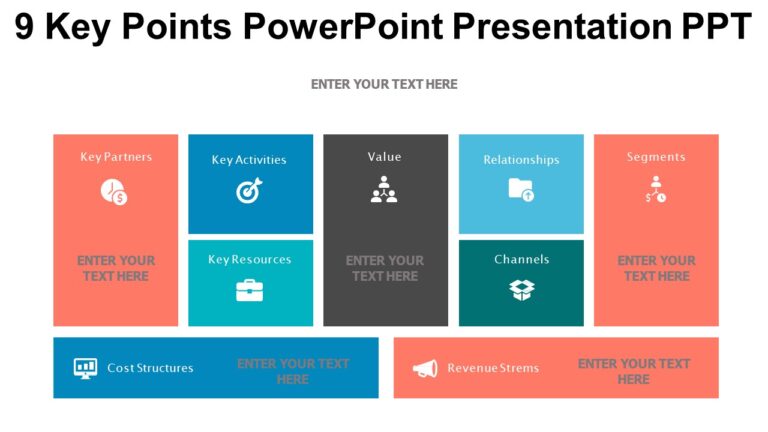 9 Key Points PowerPoint Presentation PPT

ENTER YOUR TEXT HERE

Key Partners

ENTER YOUR TEXT HERE

Key Activities

Key Resources

Value

ENTER YOUR TEXT HERE

Relationships

Channels

Segments

ENTER YOUR TEXT HERE

Cost Structures

ENTER YOUR TEXT HERE

Revenue Strems

ENTER YOUR TEXT HERE